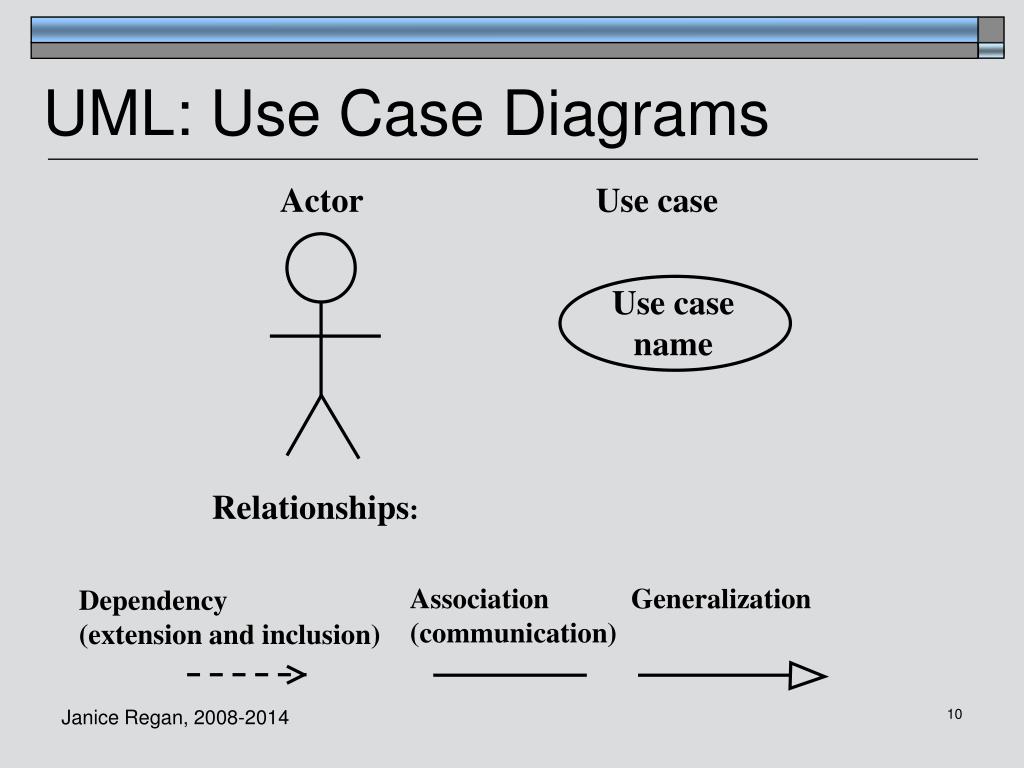 UML: Use Case Diagrams

Actor

Use case

Use case name

Relationships:

Dependency
(extension and inclusion)

Association
(communication)

Generalization

Janice Regan, 2008-2014

10